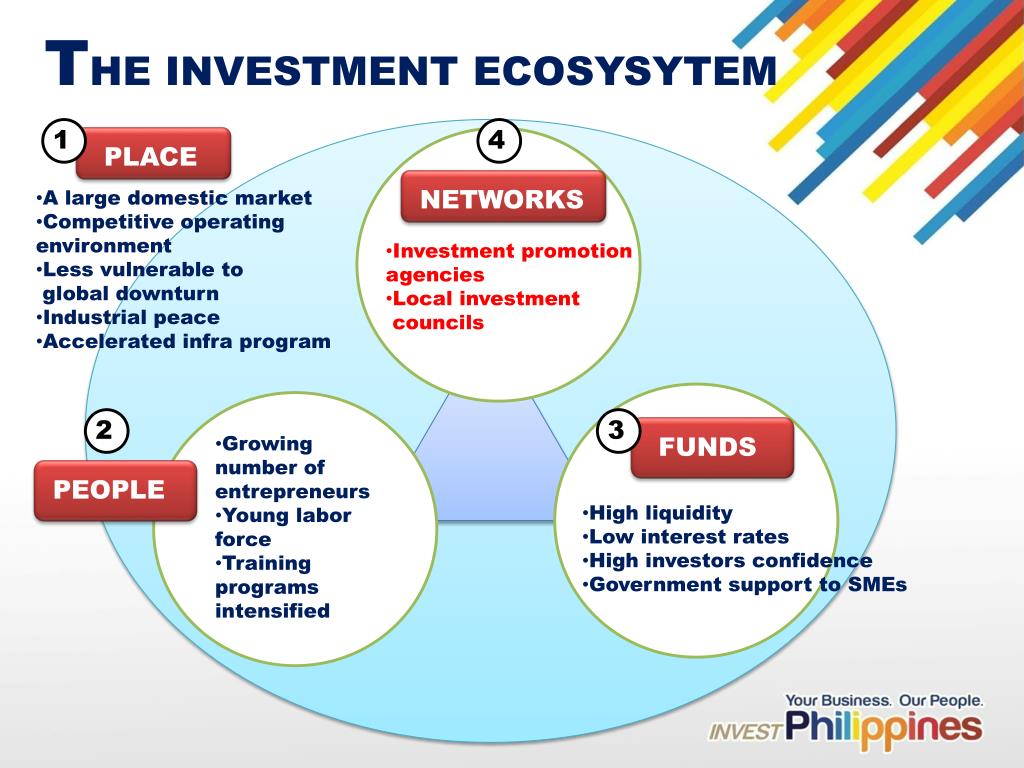 THE INVESTMENT ECOSYSYTEM

1 PLACE

•A large domestic market
•Competitive operating environment
•Less vulnerable to global downturn
•Industrial peace
•Accelerated infra program

4 NETWORKS

•Investment promotion agencies
•Local investment councils

2 PEOPLE

•Growing number of entrepreneurs
•Young labor force
•Training programs intensified

3 FUNDS

•High liquidity
•Low interest rates
•High investors confidence
•Government support to SMEs

Your Business. Our People.
INVEST Philippines